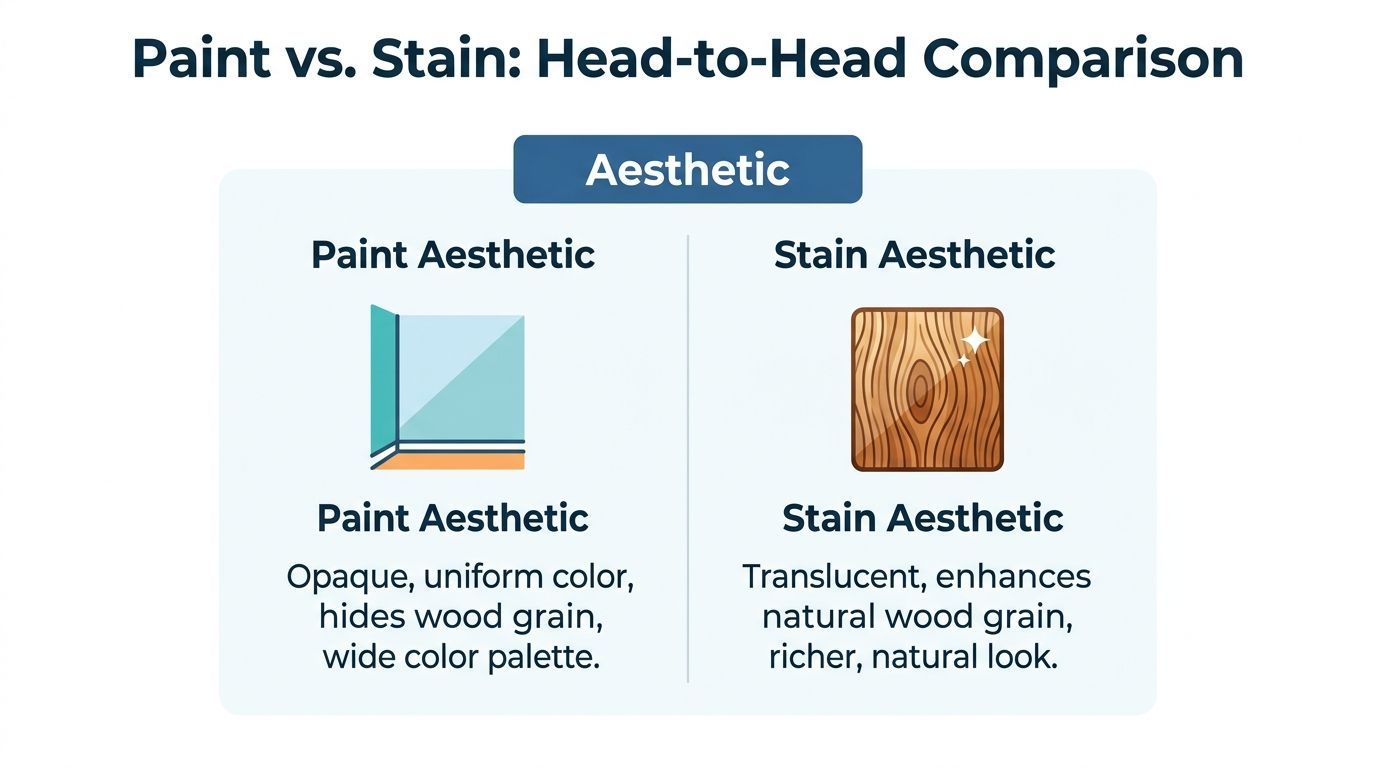 Paint vs. Stain: Head-to-Head Comparison

Aesthetic

Paint Aesthetic

Paint Aesthetic

Opaque, uniform color, hides wood grain, wide color palette.

Stain Aesthetic

Stain Aesthetic

Translucent, enhances natural wood grain, richer, natural look.